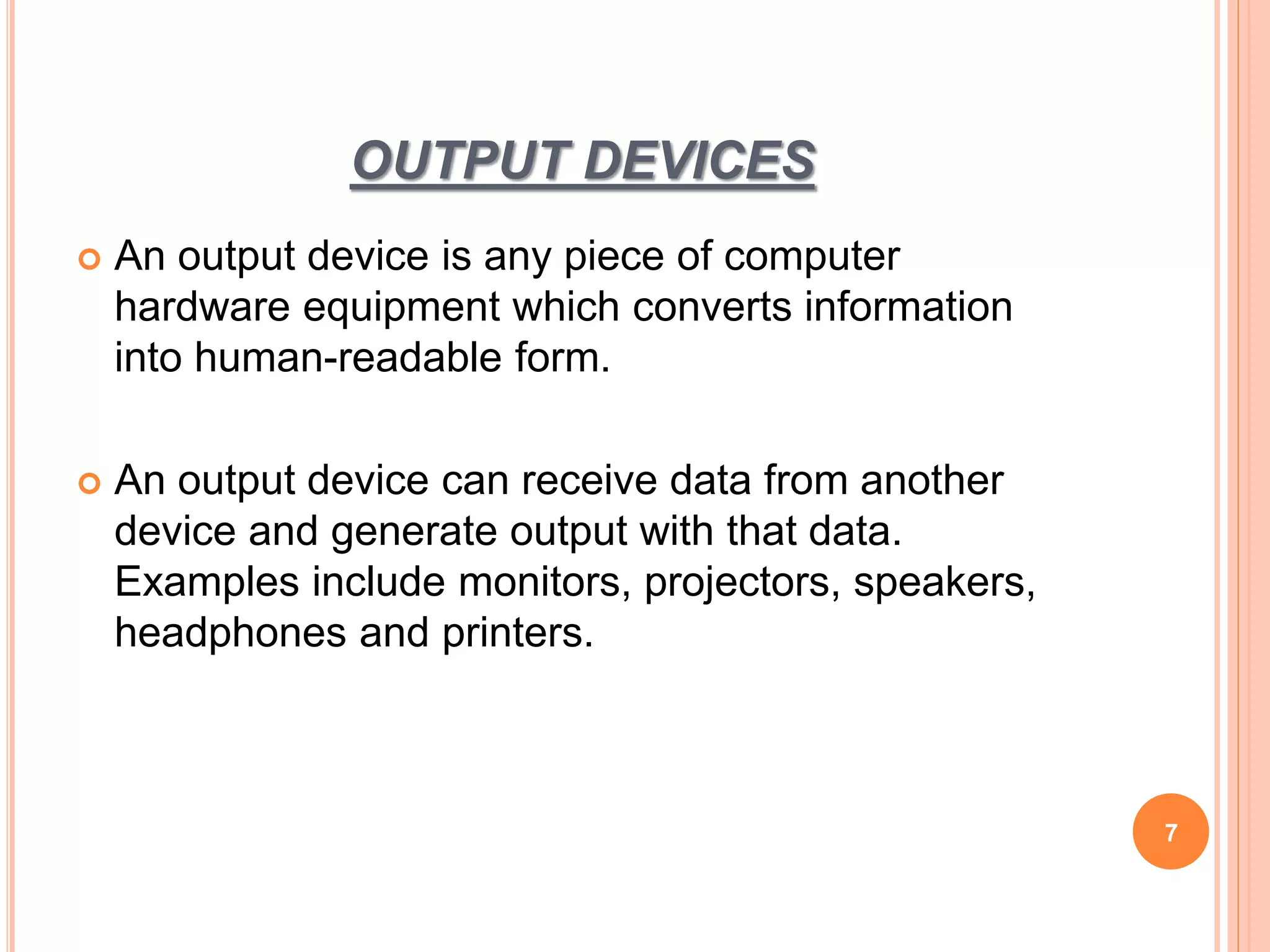 OUTPUT DEVICES

An output device is any piece of computer hardware equipment which converts information into human-readable form.

An output device can receive data from another device and generate output with that data. Examples include monitors, projectors, speakers, headphones and printers.

7